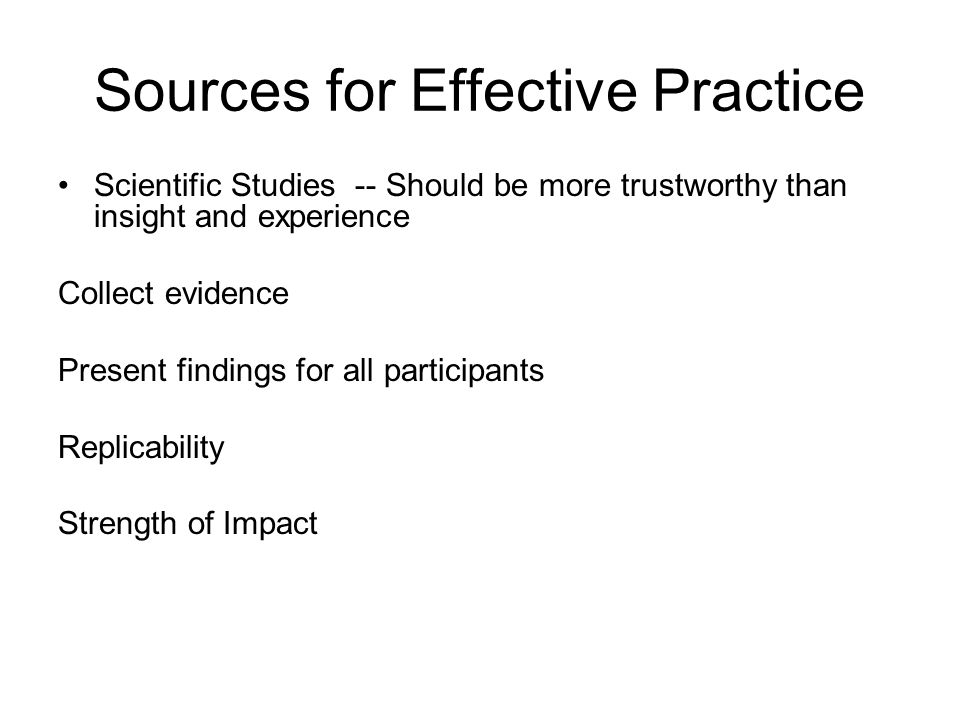 Sources for Effective Practice

• Scientific Studies -- Should be more trustworthy than insight and experience

Collect evidence

Present findings for all participants

Replicability

Strength of Impact